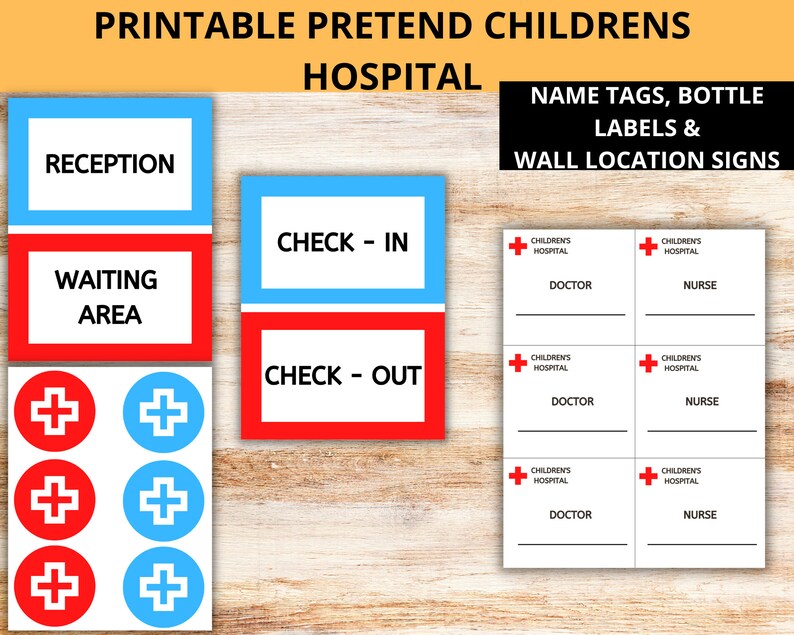 PRINTABLE PRETEND CHILDRENS HOSPITAL

NAME TAGS, BOTTLE LABELS & WALL LOCATION SIGNS

RECEPTION

WAITING AREA

CHECK - IN

CHECK - OUT

CHILDREN'S HOSPITAL
DOCTOR

CHILDREN'S HOSPITAL
NURSE

CHILDREN'S HOSPITAL
DOCTOR

CHILDREN'S HOSPITAL
NURSE

CHILDREN'S HOSPITAL
DOCTOR

CHILDREN'S HOSPITAL
NURSE